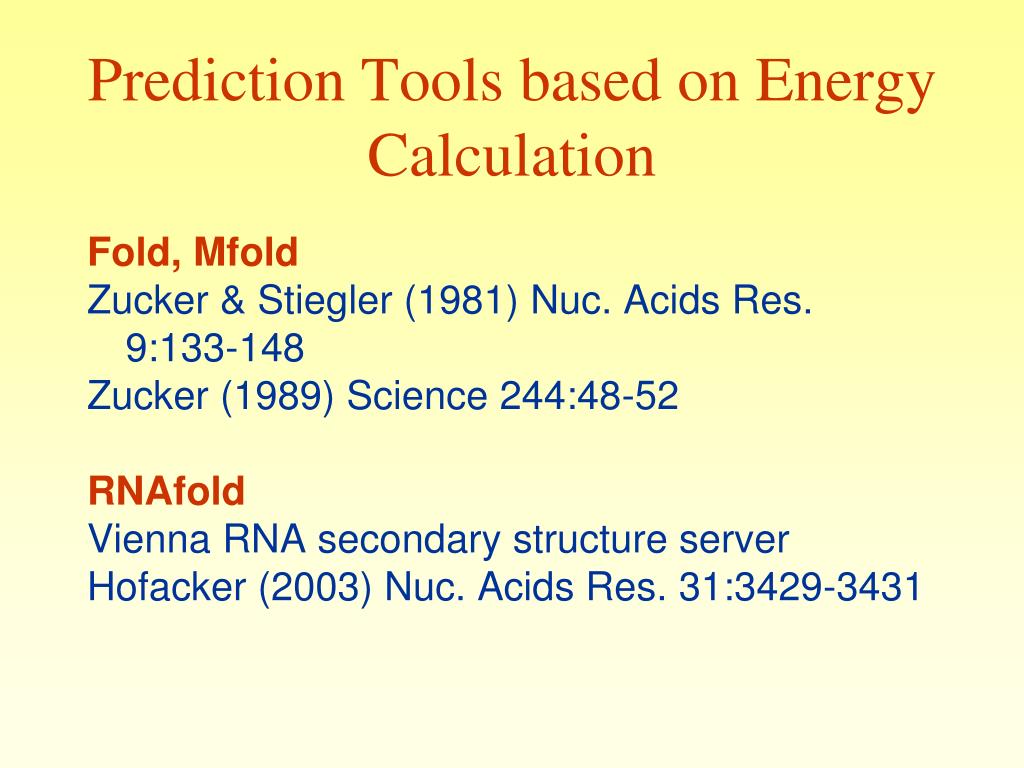 Prediction Tools based on Energy Calculation

Fold, Mfold
Zucker & Stiegler (1981) Nuc. Acids Res. 9:133-148
Zucker (1989) Science 244:48-52

RNAfold
Vienna RNA secondary structure server
Hofacker (2003) Nuc. Acids Res. 31:3429-3431